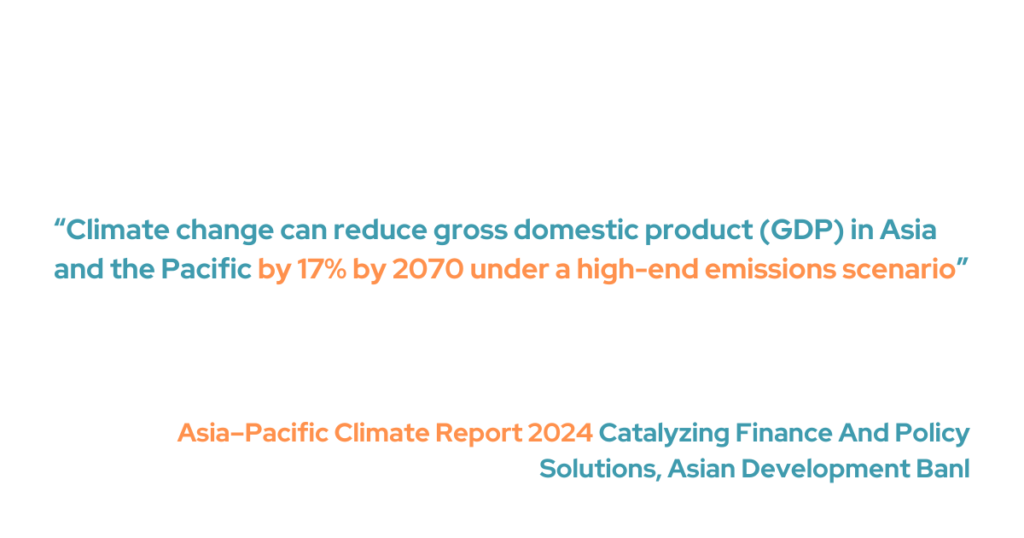 “Climate change can reduce gross domestic product (GDP) in Asia and the Pacific by 17% by 2070 under a high-end emissions scenario”

Asia–Pacific Climate Report 2024 Catalyzing Finance And Policy Solutions, Asian Development Banl